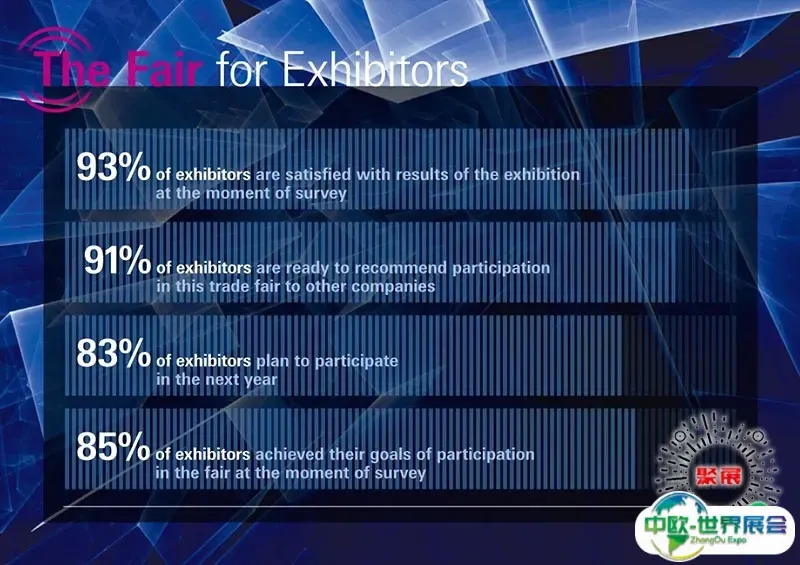 The Fair for Exhibitors

93% of exhibitors are satisfied with results of the exhibition at the moment of survey

91% of exhibitors are ready to recommend participation in this trade fair to other companies

83% of exhibitors plan to participate in the next year

85% of exhibitors achieved their goals of participation in the fair at the moment of survey

聚展

中欧-世界展会
ZhongOu Expo